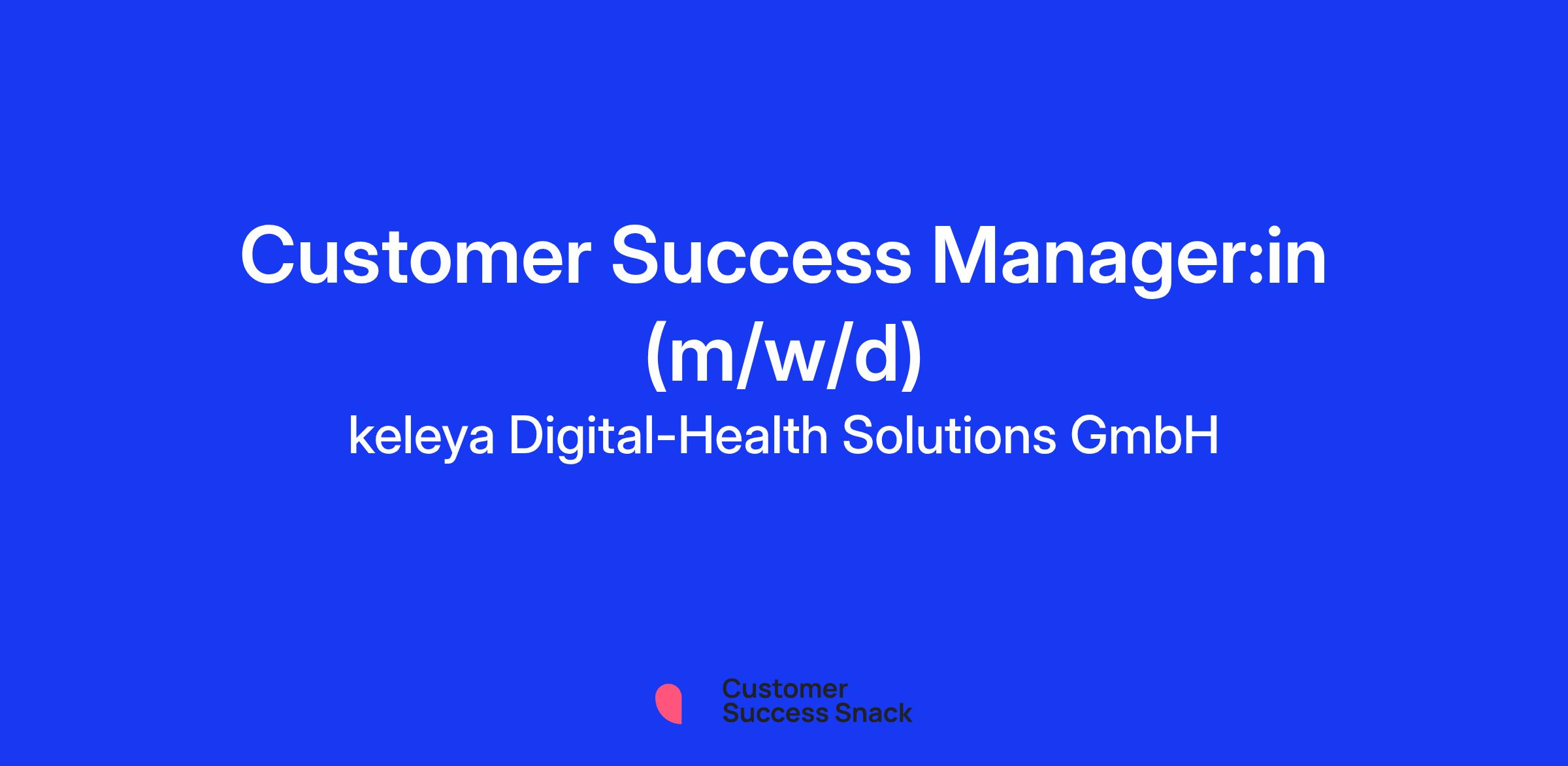 Customer Success Manager:in (m/w/d)
keleya Digital-Health Solutions GmbH

Customer
Success Snack